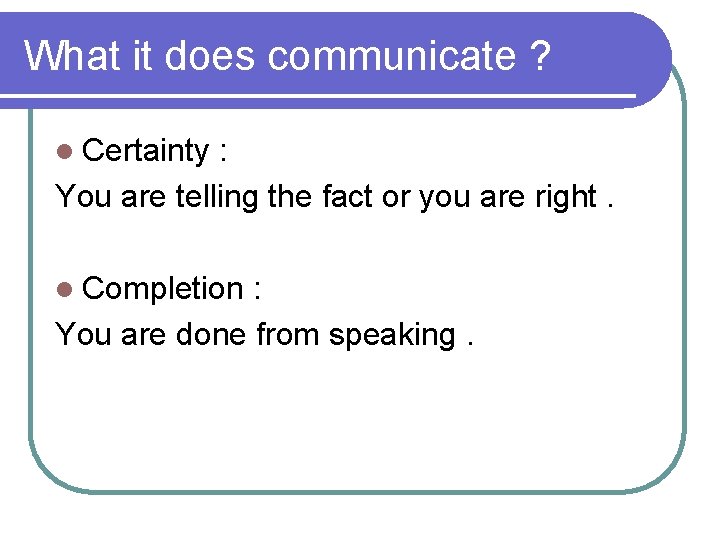 What it does communicate ?

Certainty :

You are telling the fact or you are right .

Completion :

You are done from speaking .